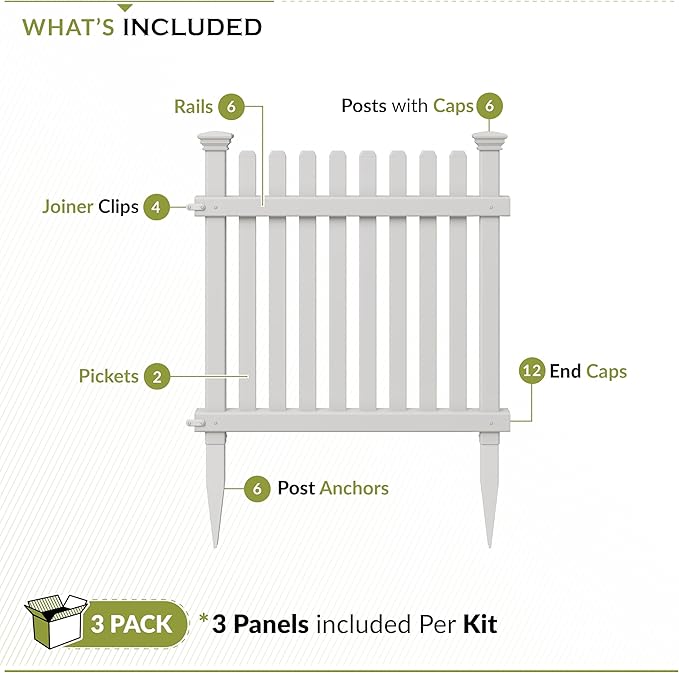 WHAT'S INCLUDED

Rails 6

Posts with Caps 6

Joiner Clips 4

Pickets 2

12 End Caps

6 Post Anchors

3 PACK

*3 Panels included Per Kit